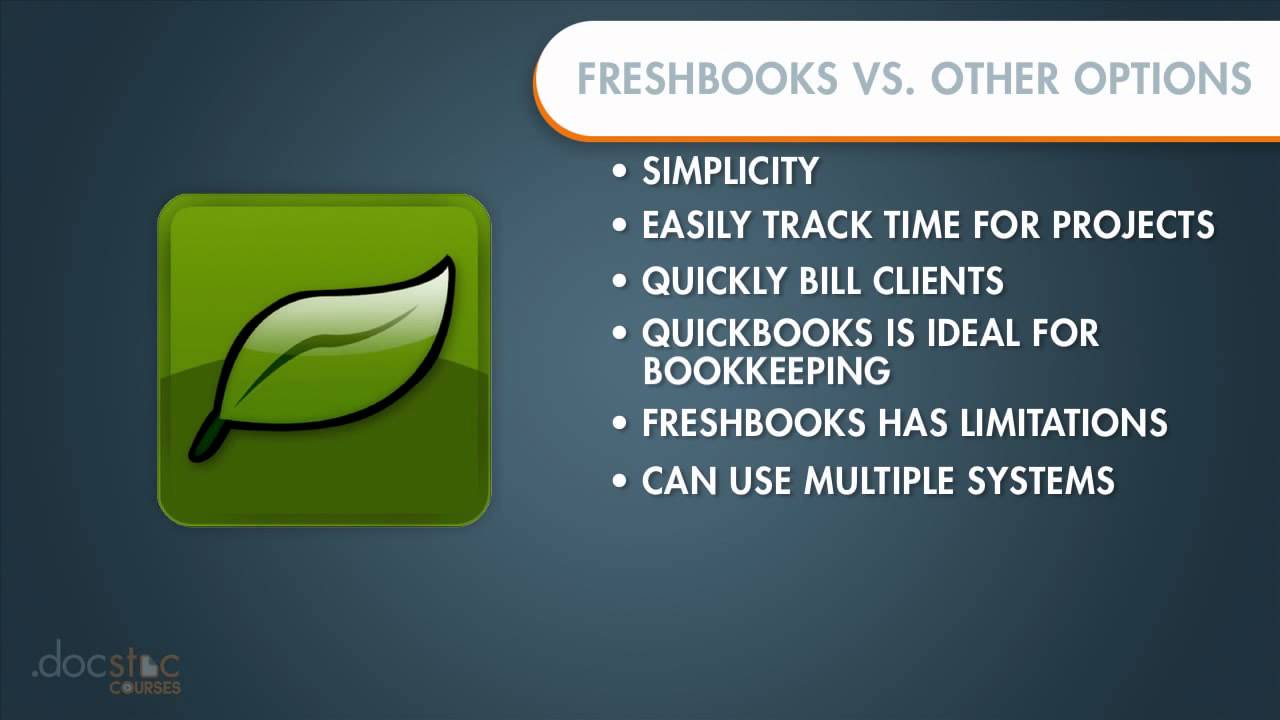 FRESHBOOKS VS. OTHER OPTIONS

• SIMPLICITY
• EASILY TRACK TIME FOR PROJECTS
• QUICKLY BILL CLIENTS
• QUICKBOOKS IS IDEAL FOR BOOKKEEPING
• FRESHBOOKS HAS LIMITATIONS
• CAN USE MULTIPLE SYSTEMS

.docstoc
COURSES